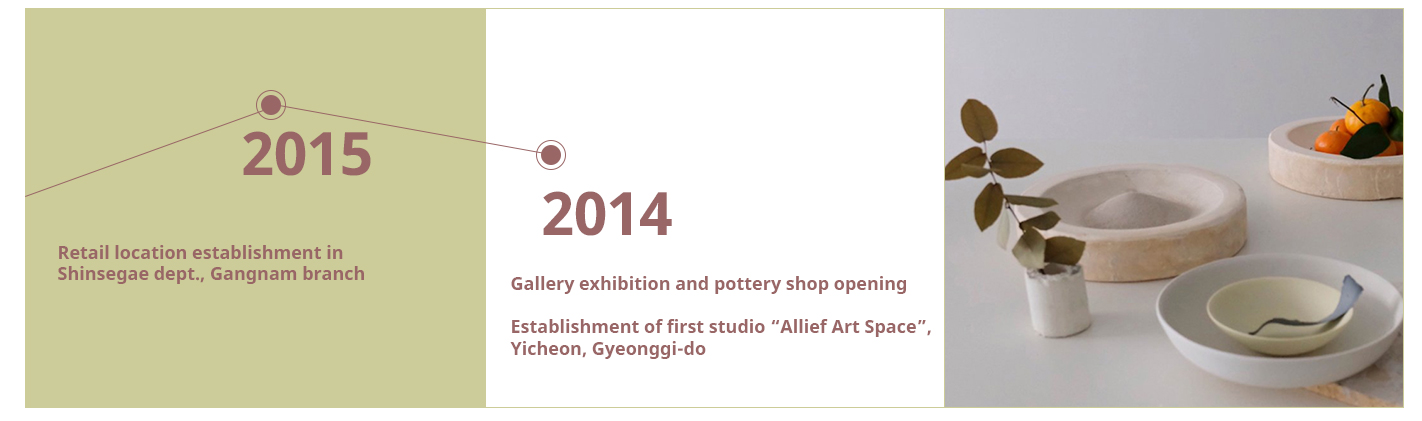 2015

Retail location establishment in Shinsegae dept., Gangnam branch

2014

Gallery exhibition and pottery shop opening

Establishment of first studio “Allief Art Space”, Yicheon, Gyeonggi-do